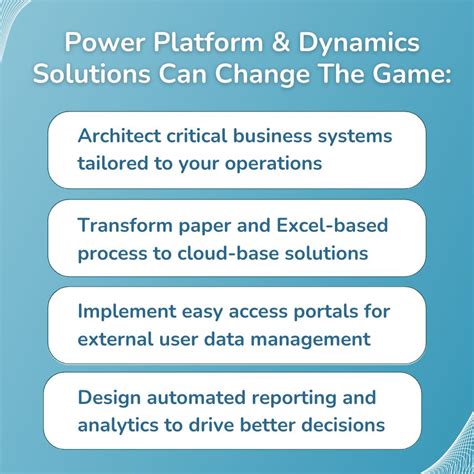 Power Platform & Dynamics Solutions Can Change The Game:

Architect critical business systems tailored to your operations

Transform paper and Excel-based process to cloud-base solutions

Implement easy access portals for external user data management

Design automated reporting and analytics to drive better decisions